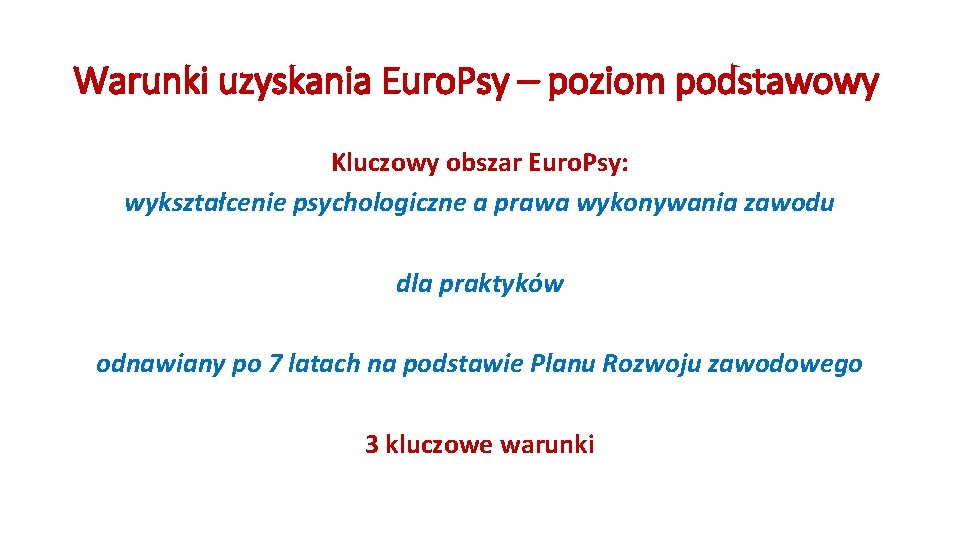 Warunki uzyskania Euro.Psy – poziom podstawowy

Kluczowy obszar Euro.Psy:
wykształcenie psychologiczne a prawa wykonywania zawodu

dla praktyków

odnawiany po 7 latach na podstawie Planu Rozwoju zawodowego

3 kluczowe warunki